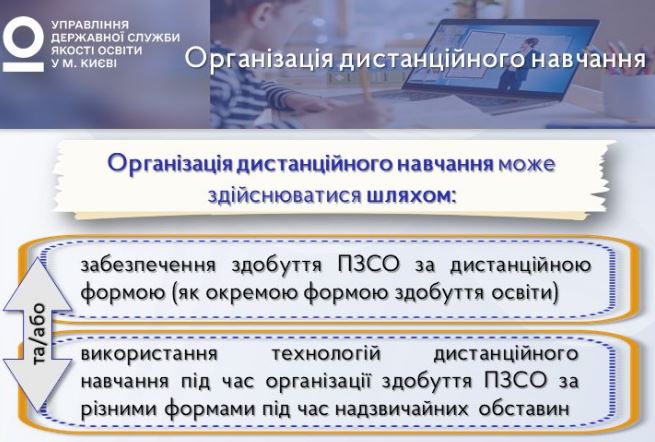 УПРАВЛІННЯ ДЕРЖАВНОЇ СЛУЖБИ ЯКОСТІ ОСВІТИ У М. КИЄВІ

Організація дистанційного навчання

Організація дистанційного навчання може здійснюватися шляхом:

забезпечення здобуття ПЗСО за дистанційною формою (як окремою формою здобуття освіти)

та/або

використання технологій дистанційного навчання під час організації здобуття ПЗСО за різними формами під час надзвичайних обставин